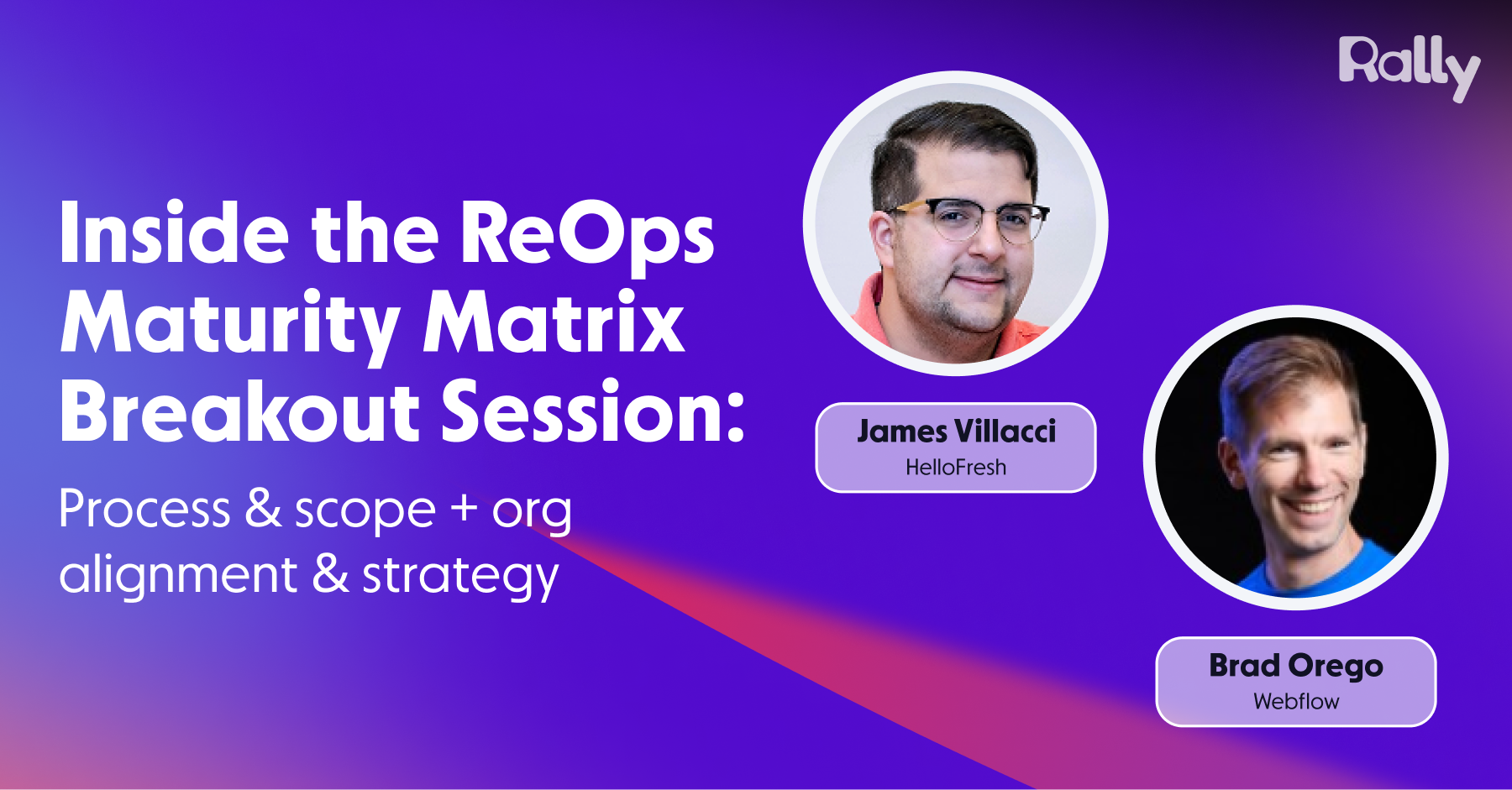 Rally

Inside the ReOps Maturity Matrix Breakout Session:

Process & scope + org alignment & strategy

James Villacci
HelloFresh

Brad Orego
Webflow